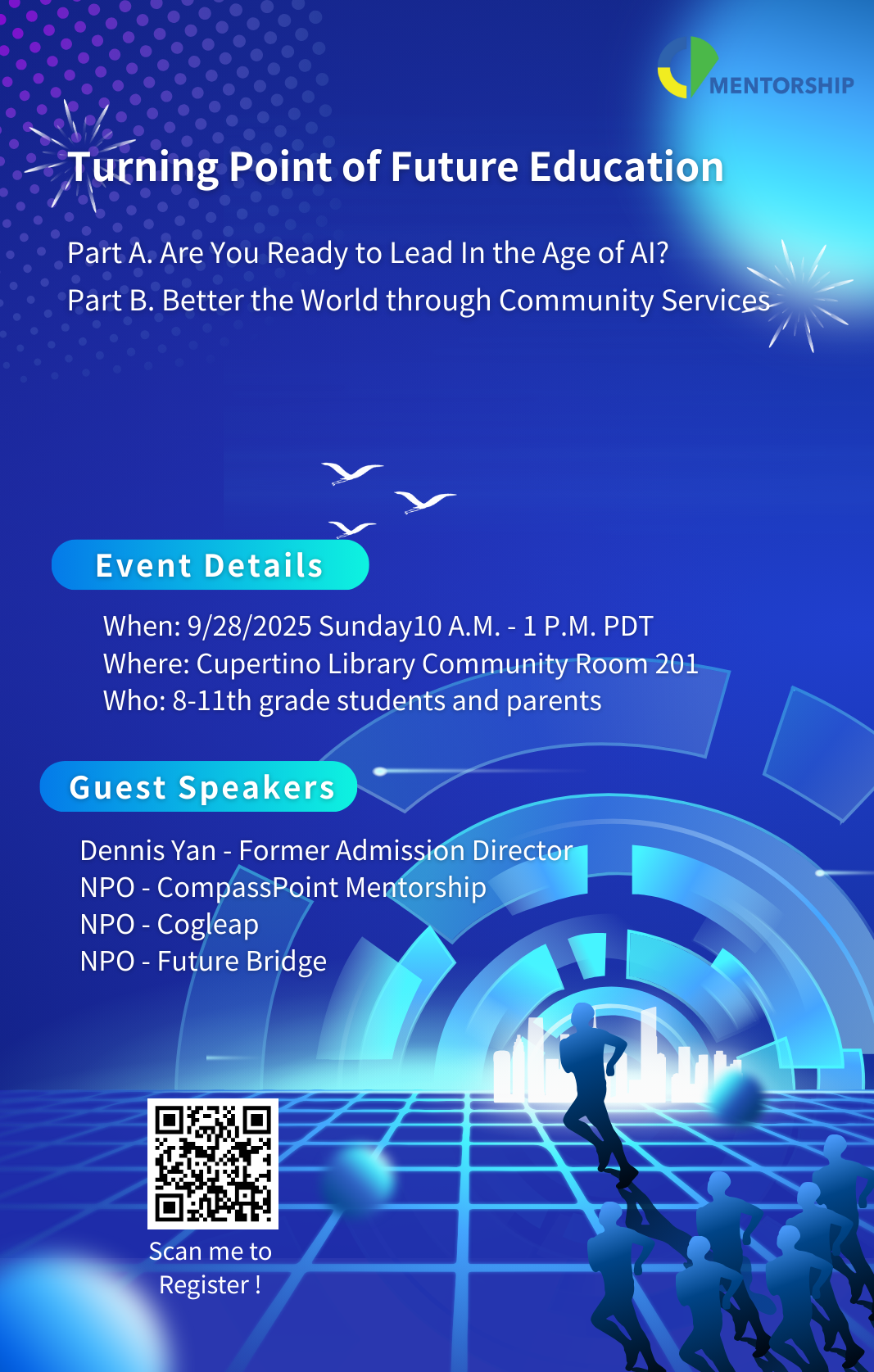 MENTORSHIP

Turning Point of Future Education

Part A. Are You Ready to Lead In the Age of AI?
Part B. Better the World through Community Services

Event Details

When: 9/28/2025 Sunday10 A.M. - 1 P.M. PDT
Where: Cupertino Library Community Room 201
Who: 8-11th grade students and parents

Guest Speakers

Dennis Yan - Former Admission Director
NPO - CompassPoint Mentorship
NPO - Cogleap
NPO - Future Bridge

Scan me to Register !